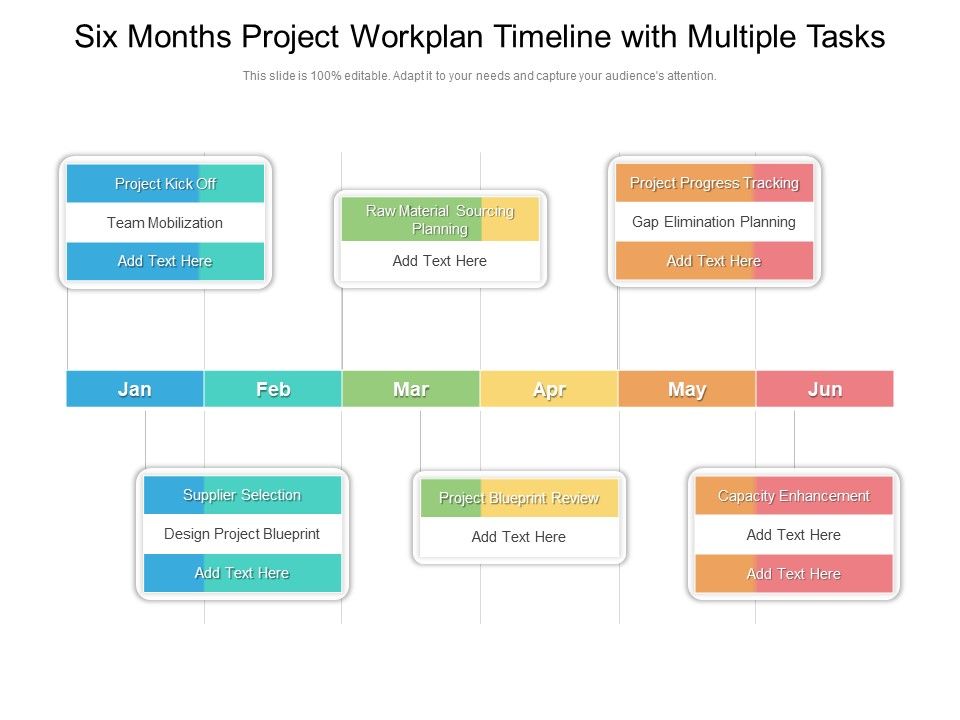 Six Months Project Workplan Timeline with Multiple Tasks

This slide is 100% editable. Adapt it to your needs and capture your audience's attention.

Project Kick Off
Team Mobilization
Add Text Here

Raw Material Sourcing Planning
Add Text Here

Project Progress Tracking
Gap Elimination Planning
Add Text Here

Jan
Feb
Mar
Apr
May
Jun

Supplier Selection
Design Project Blueprint
Add Text Here

Project Blueprint Review
Add Text Here

Capacity Enhancement
Add Text Here
Add Text Here